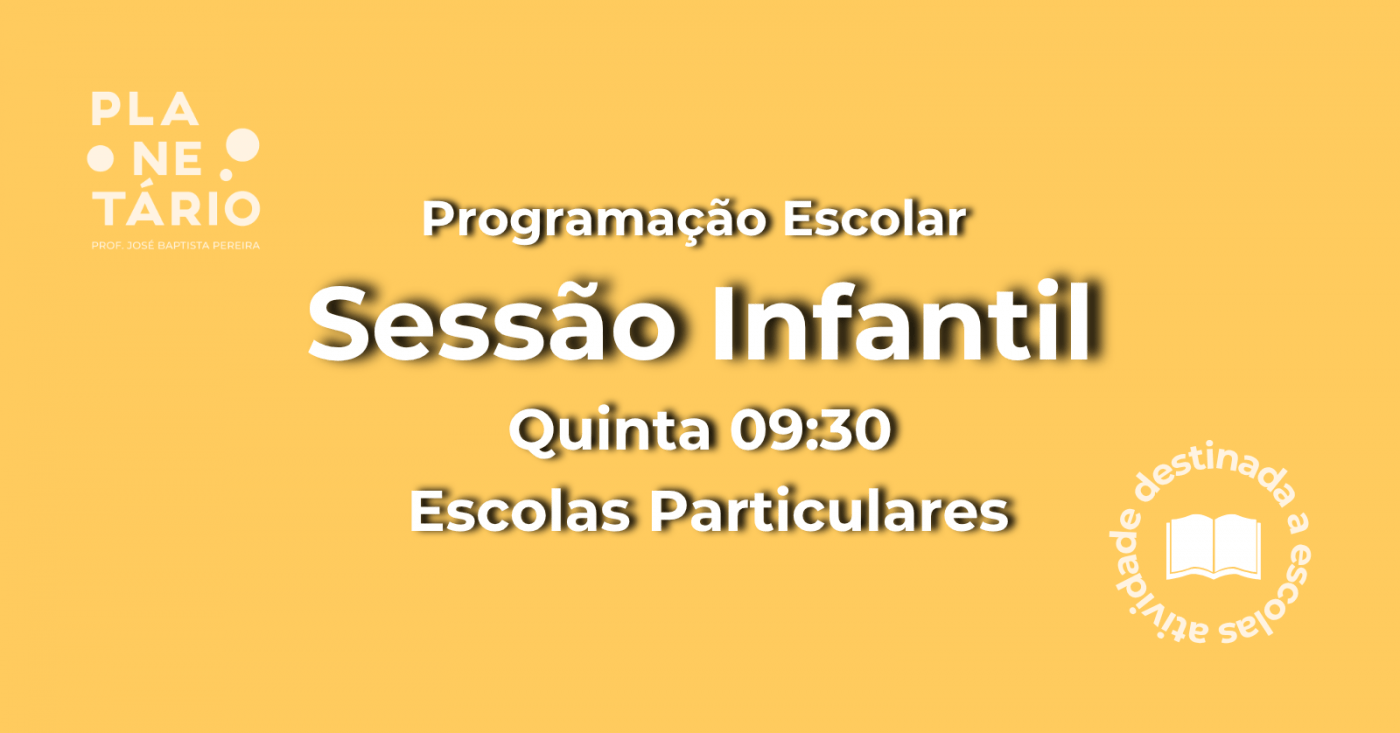 PLA
NE
TÁRIO
PROF. JOSÉ BAPTISTA PEREIRA

Programação Escolar
Sessão Infantil
Quinta 09:30
Escolas Particulares

atividade destinada a escolas